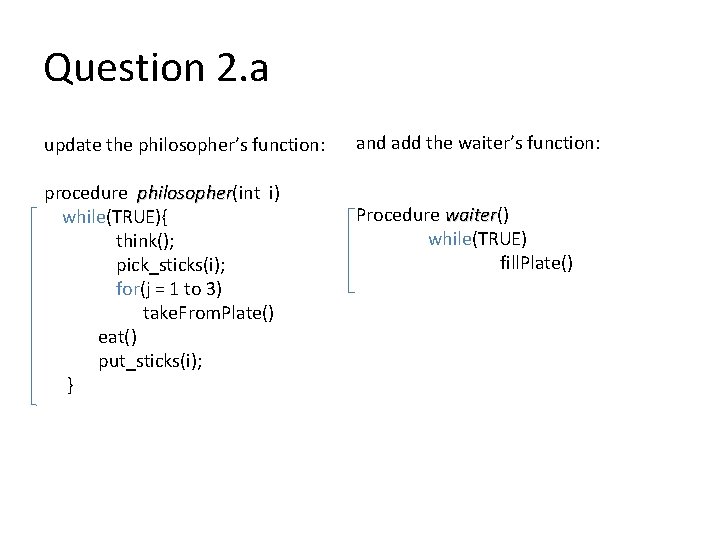 Question 2.a

update the philosopher's function:

procedure philosopher(int i)
while(TRUE){
think();
pick_sticks(i);
for(j = 1 to 3)
takeFromPlate()
eat()
put_sticks(i);
}

and add the waiter's function:

Procedure waiter()
while(TRUE)
fillPlate()